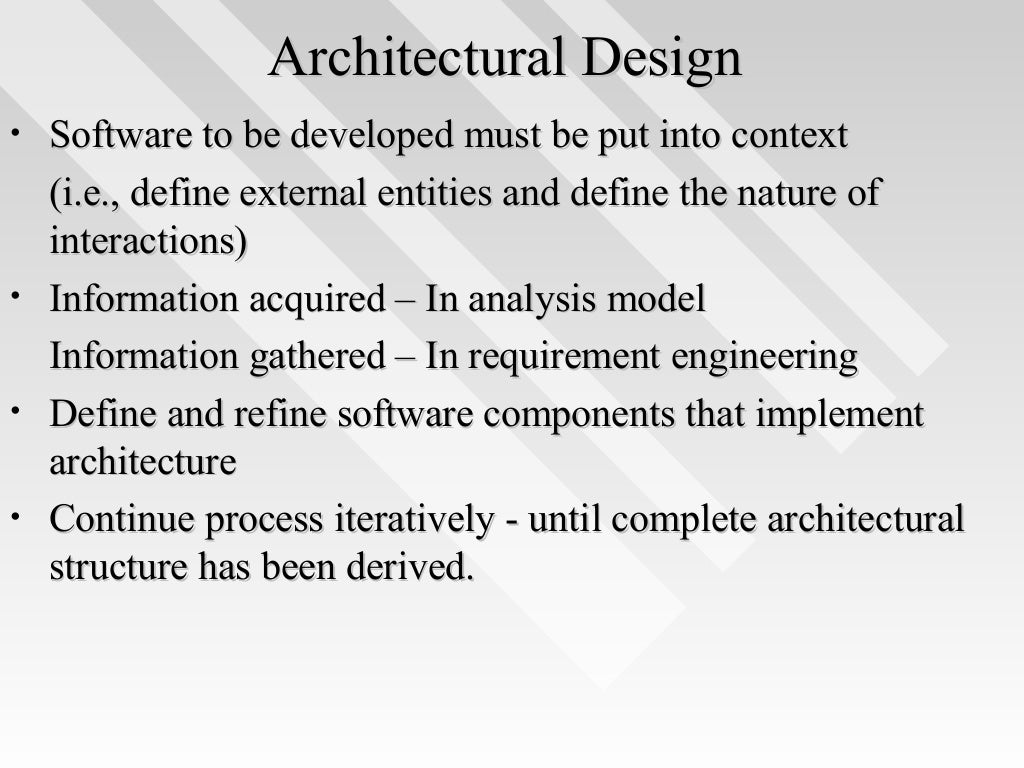 Architectural Design

• Software to be developed must be put into context

(i.e., define external entities and define the nature of interactions)

• Information acquired – In analysis model

Information gathered – In requirement engineering

• Define and refine software components that implement architecture

• Continue process iteratively - until complete architectural structure has been derived.